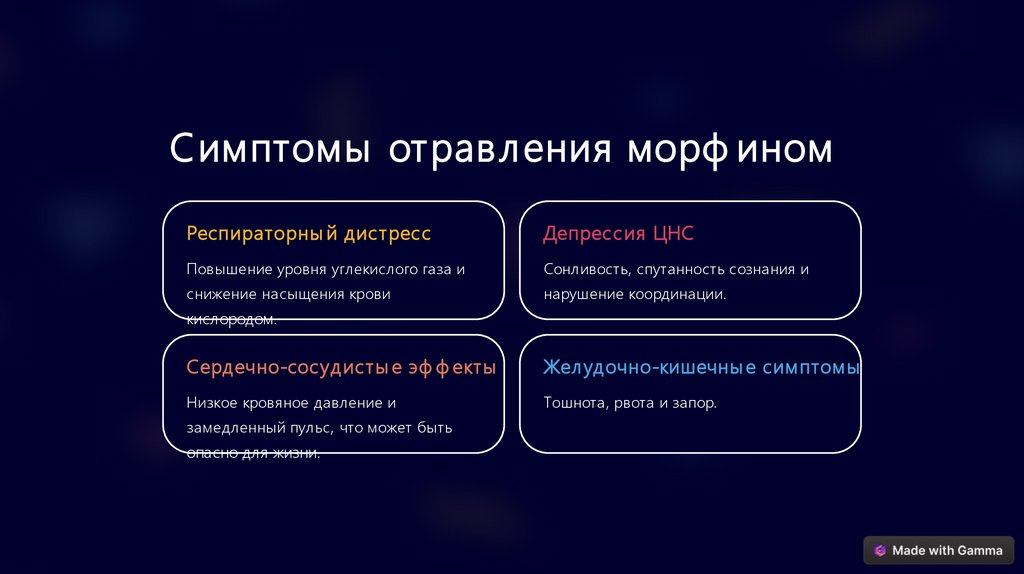 Симптомы отравления морфином

Респираторный дистресс

Повышение уровня углекислого газа и снижение насыщения крови кислородом.

Депрессия ЦНС

Сонливость, спутанность сознания и нарушение координации.

Сердечно-сосудистые эффекты

Низкое кровяное давление и замедленный пульс, что может быть опасно для жизни.

Желудочно-кишечные симптомы

Тошнота, рвота и запор.

Made with Gamma